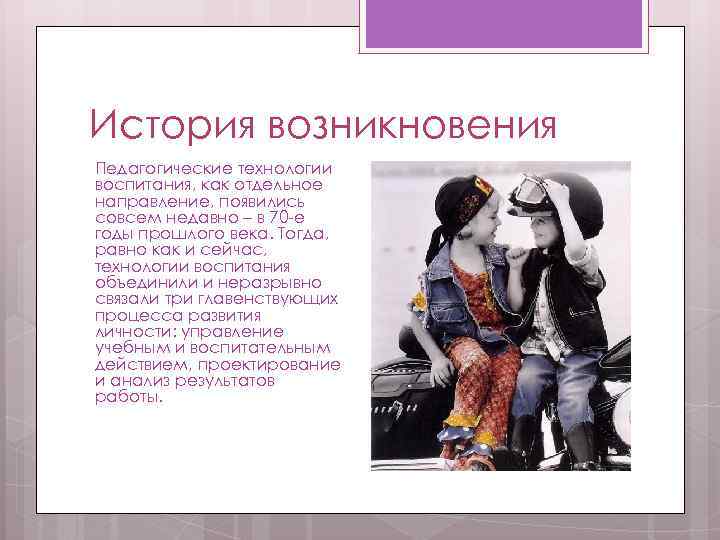 История возникновения

Педагогические технологии воспитания, как отдельное направление, появились совсем недавно – в 70-е годы прошлого века. Тогда, равно как и сейчас, технологии воспитания объединили и неразрывно связали три главенствующих процесса развития личности: управление учебным и воспитательным действием, проектирование и анализ результатов работы.